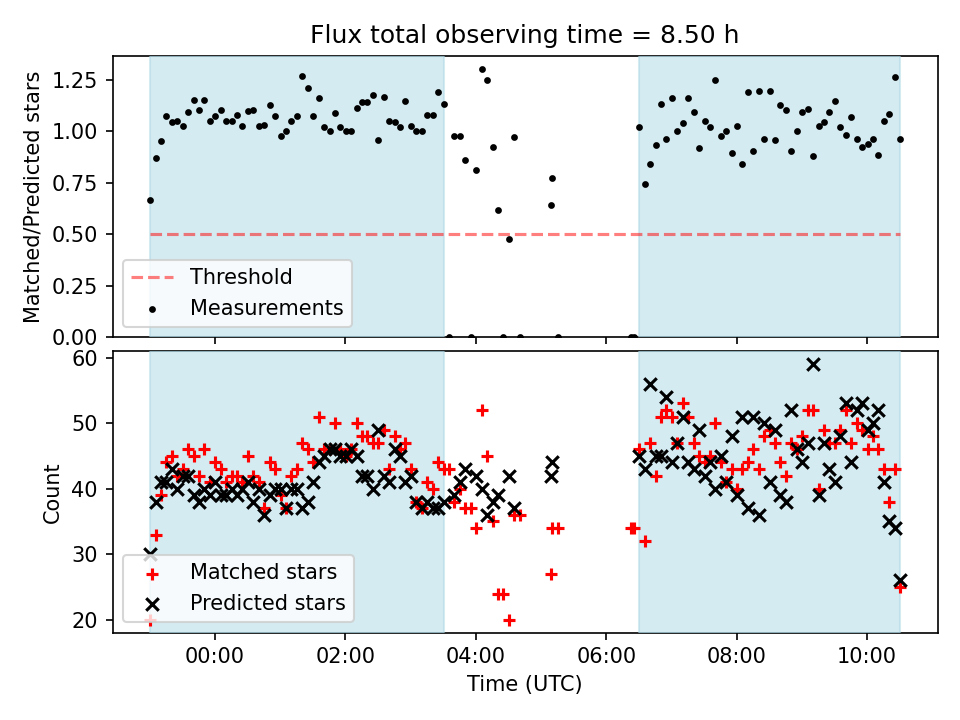 Flux total observing time = 8.50 h

Matched/Predicted stars

1.25
1.00
0.75
0.50
0.25
0.00

Threshold
Measurements

Count

60
50
40
30
20

Matched stars
Predicted stars

00:00
02:00
04:00
06:00
08:00
10:00

Time (UTC)